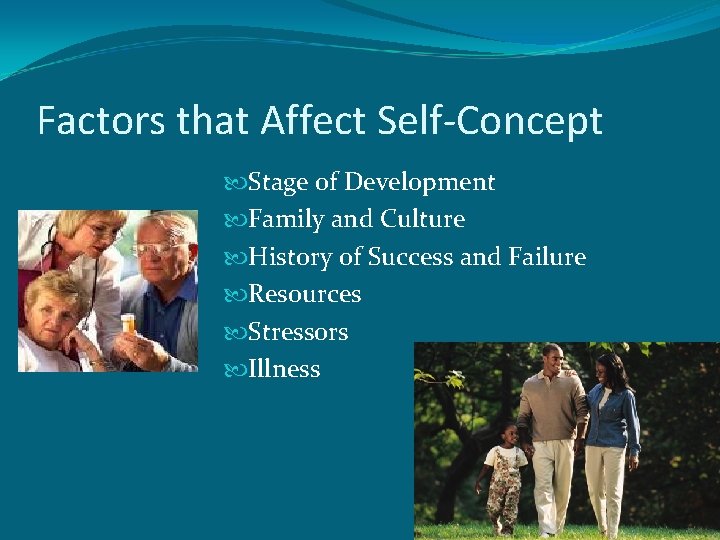 Factors that Affect Self-Concept

Stage of Development
Family and Culture
History of Success and Failure
Resources
Stressors
Illness